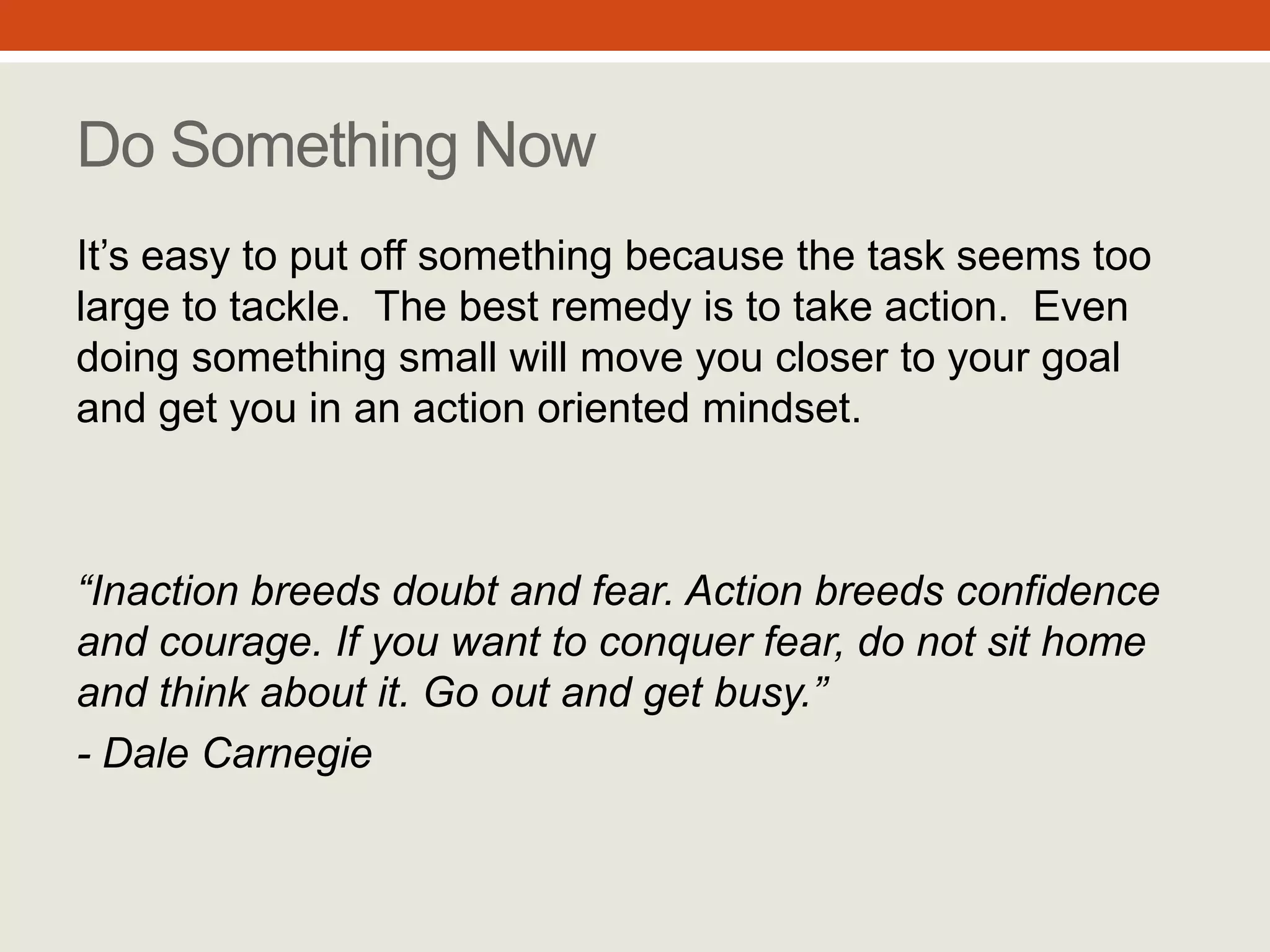 Do Something Now

It’s easy to put off something because the task seems too large to tackle.  The best remedy is to take action.  Even doing something small will move you closer to your goal and get you in an action oriented mindset.

“Inaction breeds doubt and fear. Action breeds confidence and courage. If you want to conquer fear, do not sit home and think about it. Go out and get busy.”

- Dale Carnegie